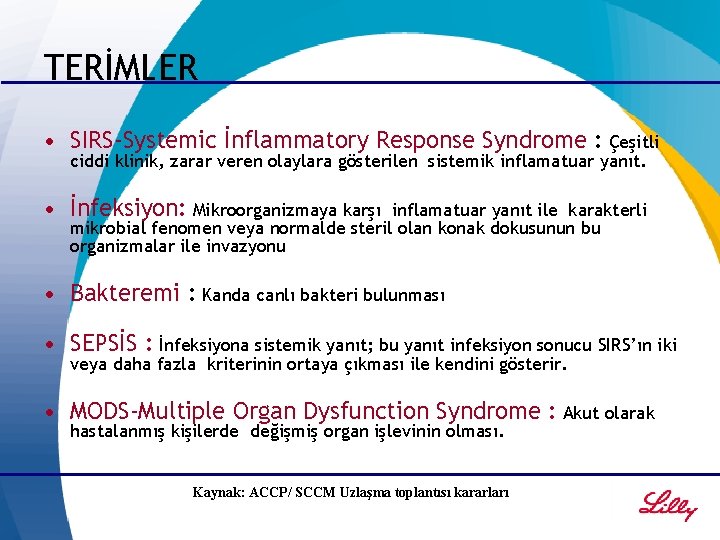 TERİMLER

• SIRS-Systemic İnflammatory Response Syndrome : Çeşitli ciddi klinik, zarar veren olaylara gösterilen sistemik inflamatuar yanıt.

• İnfeksiyon: Mikroorganizmaya karşı inflamatuar yanıt ile karakterli mikrobial fenomen veya normalde steril olan konak dokusunun bu organizmalar ile invazyonu

• Bakteremi : Kanda canlı bakteri bulunması

• SEPSİS : İnfeksiyona sistemik yanıt; bu yanıt infeksiyon sonucu SIRS'ın iki veya daha fazla kriterinin ortaya çıkması ile kendini gösterir.

• MODS-Multiple Organ Dysfunction Syndrome : Akut olarak hastalanmış kişilerde değişmiş organ işlevinin olması.

Kaynak: ACCP/ SCCM Uzlaşma toplantısı kararları

Lilly